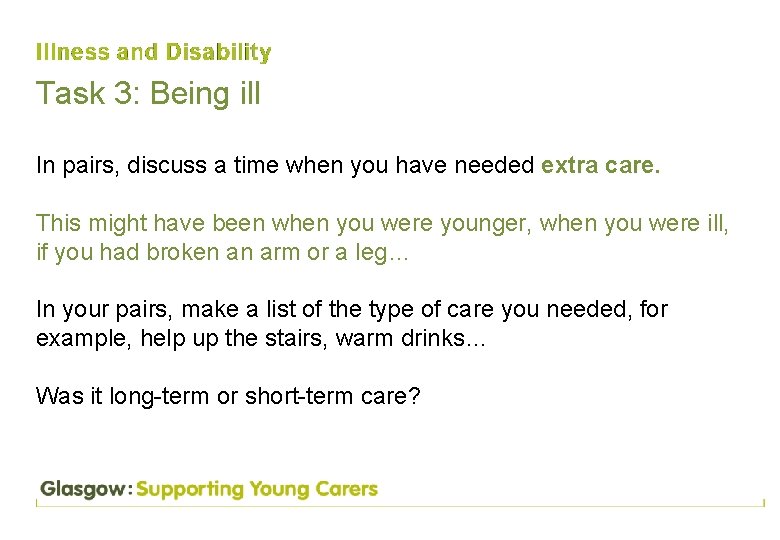 Illness and Disability

Task 3: Being ill

In pairs, discuss a time when you have needed extra care.

This might have been when you were younger, when you were ill, if you had broken an arm or a leg…

In your pairs, make a list of the type of care you needed, for example, help up the stairs, warm drinks…

Was it long-term or short-term care?

Glasgow: Supporting Young Carers